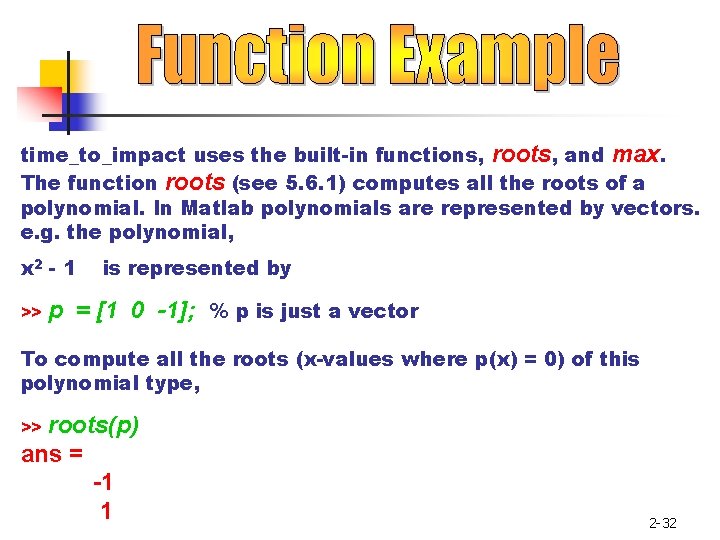 Function Example

time_to_impact uses the built-in functions, roots, and max. The function roots (see 5.6.1) computes all the roots of a polynomial. In Matlab polynomials are represented by vectors. e.g. the polynomial,

$x^2 - 1$ is represented by

>> p = [1 0 -1]; % p is just a vector

To compute all the roots (x-values where p(x) = 0) of this polynomial type,

>> roots(p)
ans =
-1
1

2-32